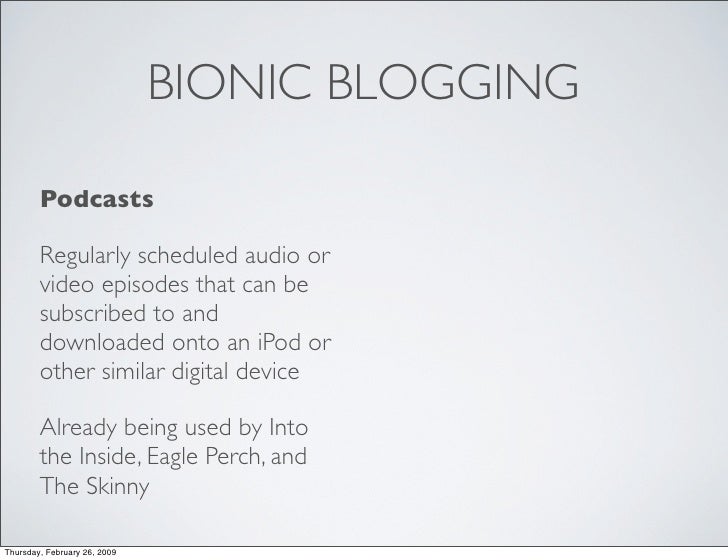 BIONIC BLOGGING

Podcasts

Regularly scheduled audio or video episodes that can be subscribed to and downloaded onto an iPod or other similar digital device

Already being used by Into the Inside, Eagle Perch, and The Skinny

Thursday, February 26, 2009